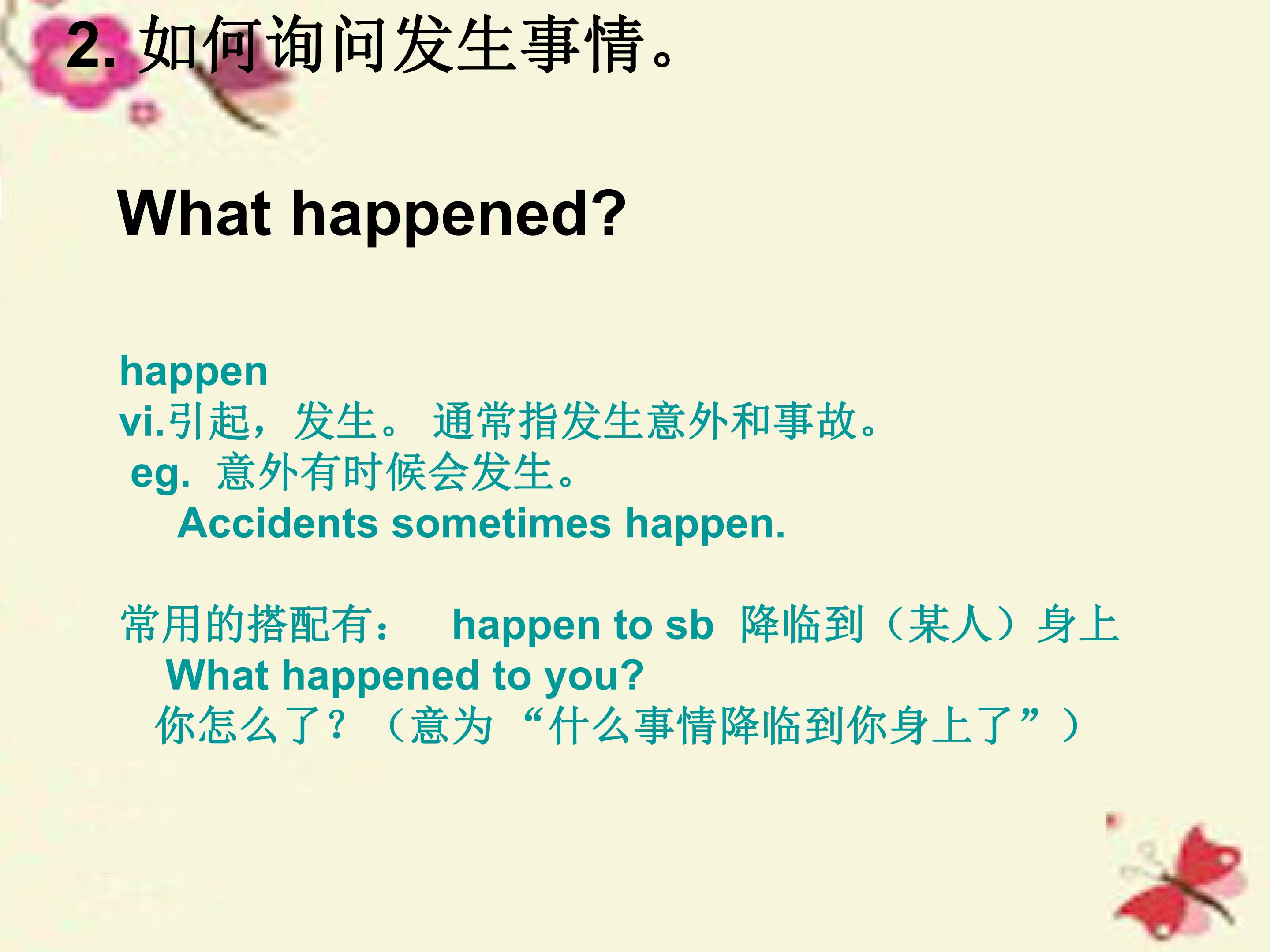 2.如何询问发生事情。

What happened?

happen
vi.引起，发生。 通常指发生意外和事故。
eg. 意外有时候会发生。
Accidents sometimes happen.

常用的搭配有： happen to sb 降临到（某人）身上
What happened to you?
你怎么了？（意为“什么事情降临到你身上了”）